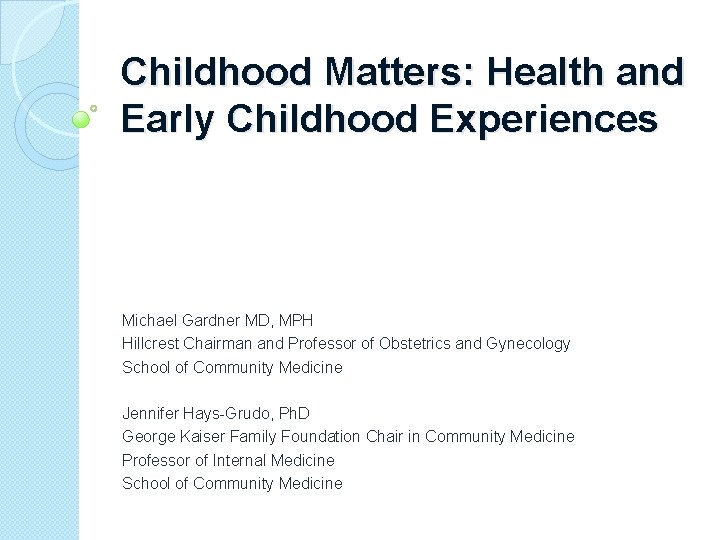 Childhood Matters: Health and Early Childhood Experiences

Michael Gardner MD, MPH
Hillcrest Chairman and Professor of Obstetrics and Gynecology
School of Community Medicine

Jennifer Hays-Grudo, PhD
George Kaiser Family Foundation Chair in Community Medicine
Professor of Internal Medicine
School of Community Medicine